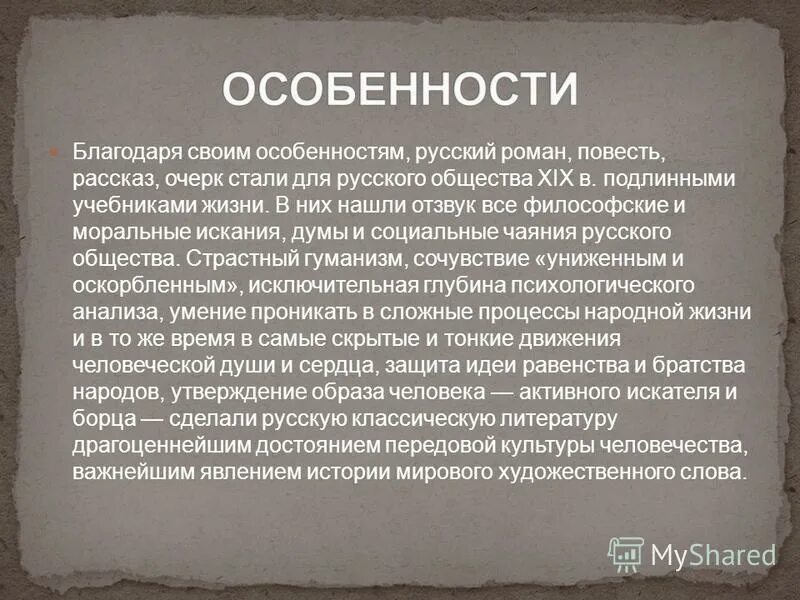 ОСОБЕННОСТИ

Благодаря своим особенностям, русский роман, повесть, рассказ, очерк стали для русского общества XIX в. подлинными учебниками жизни. В них нашли отзвук все философские и моральные искания, думы и социальные чаяния русского общества. Страстный гуманизм, сочувствие «униженным и оскорбленным», исключительная глубина психологического анализа, умение проникать в сложные процессы народной жизни и в то же время в самые скрытые и тонкие движения человеческой души и сердца, защита идеи равенства и братства народов, утверждение образа человека — активного искателя и борца — сделали русскую классическую литературу драгоценнейшим достоянием передовой культуры человечества, важнейшим явлением истории мирового художественного слова.

MyShared